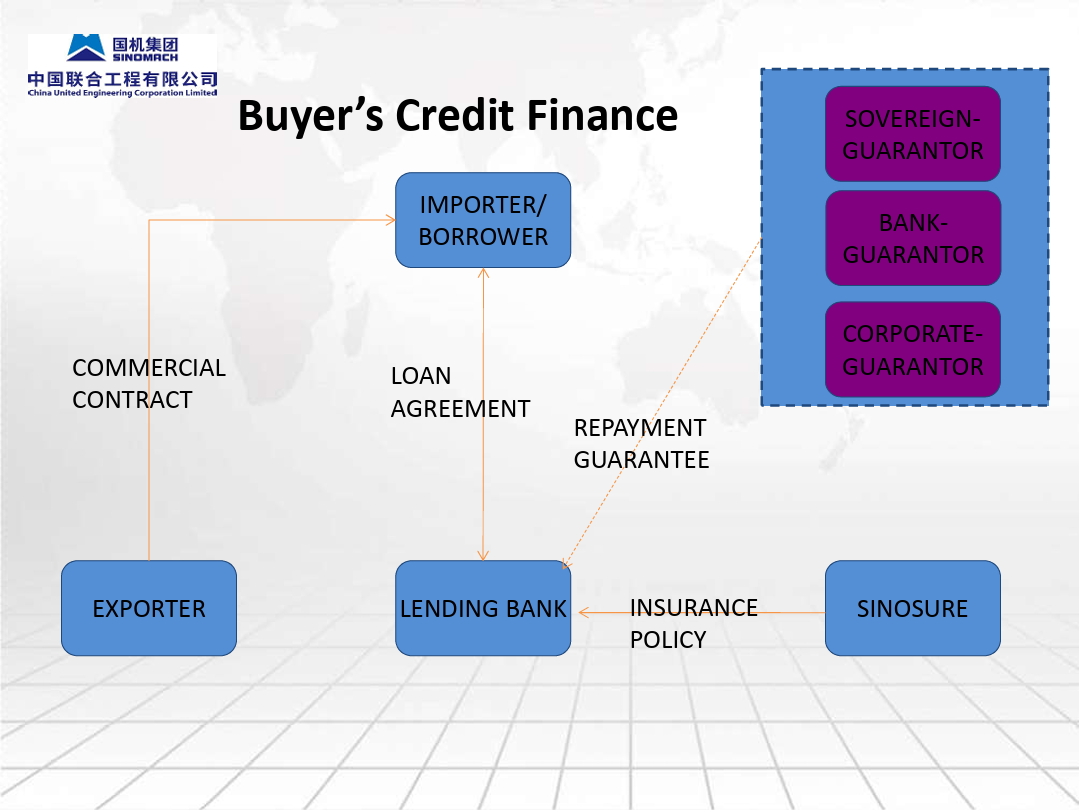 国机集团
SINOMACH
中国联合工程有限公司
China United Engineering Corporation Limited

Buyer's Credit Finance

SOVEREIGN-GUARANTOR

BANK-GUARANTOR

CORPORATE-GUARANTOR

IMPORTER/ BORROWER

COMMERCIAL CONTRACT

LOAN AGREEMENT

REPAYMENT GUARANTEE

EXPORTER

LENDING BANK

INSURANCE POLICY

SINOSURE